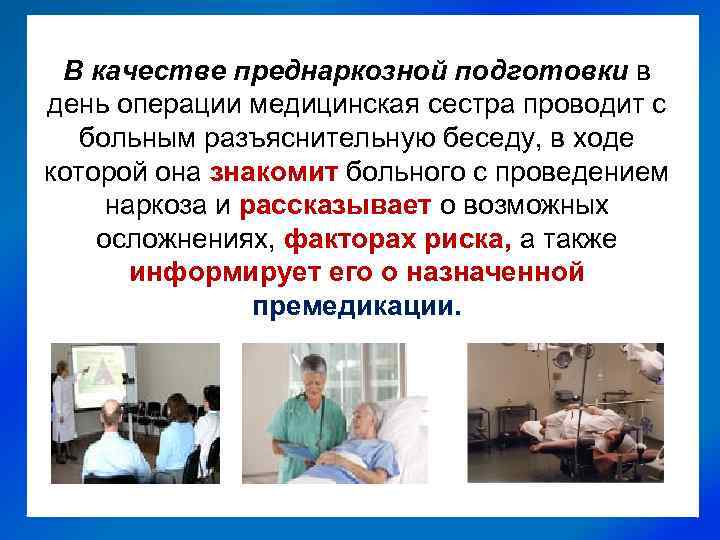 В качестве преднаркозной подготовки в день операции медицинская сестра проводит с больным разъяснительную беседу, в ходе которой она знакомит больного с проведением наркоза и рассказывает о возможных осложнениях, факторах риска, а также информирует его о назначенной премедикации.